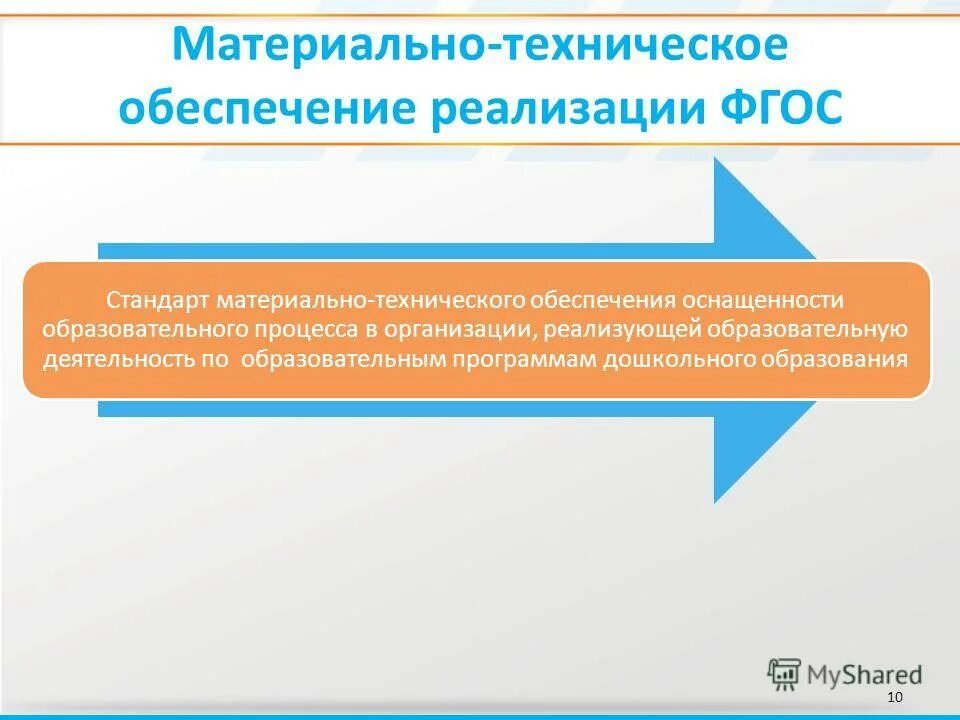 Материально-техническое обеспечение реализации ФГОС

Стандарт материально-технического обеспечения оснащенности образовательного процесса в организации, реализующей образовательную деятельность по образовательным программам дошкольного образования

MyShared

10